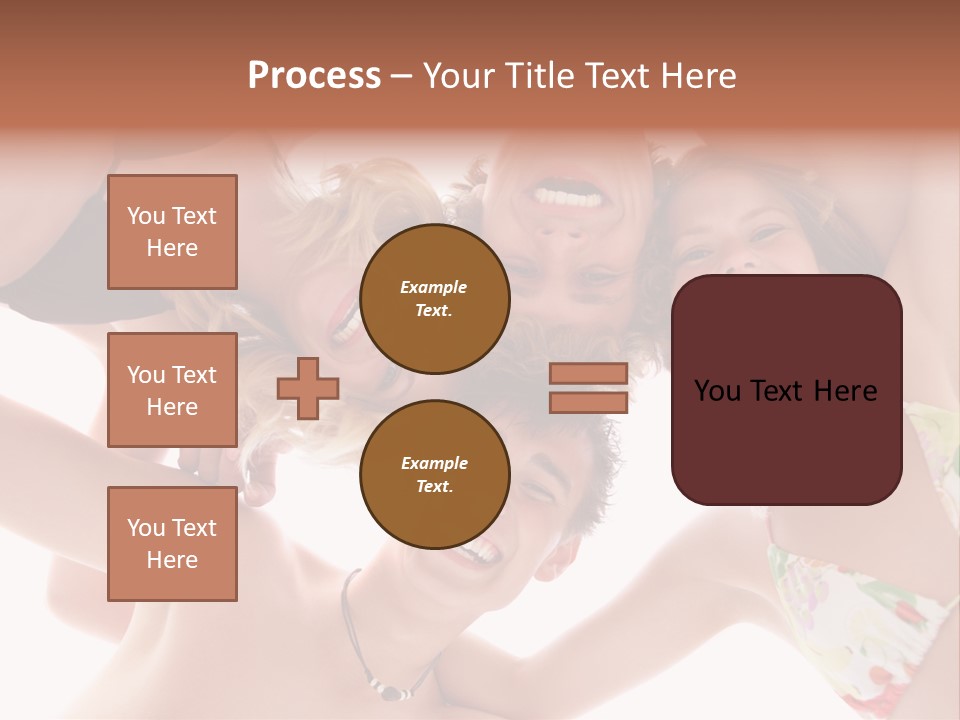 Process – Your Title Text Here

You Text Here

You Text Here

You Text Here

Example Text.

Example Text.

You Text Here